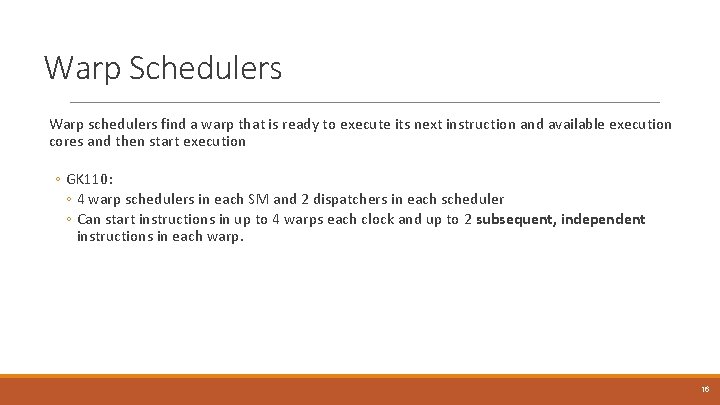 Warp Schedulers

Warp schedulers find a warp that is ready to execute its next instruction and available execution cores and then start execution

◦ GK110:
◦ 4 warp schedulers in each SM and 2 dispatchers in each scheduler
◦ Can start instructions in up to 4 warps each clock and up to 2 subsequent, independent instructions in each warp.

16